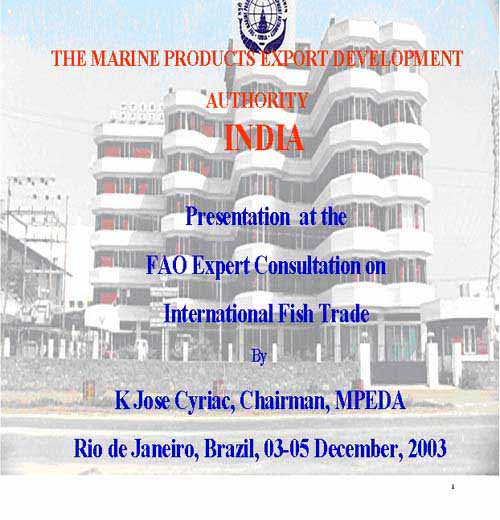 THE MARINE PRODUCTS EXPORT DEVELOPMENT AUTHORITY

INDIA

Presentation at the

FAO Expert Consultation on

International Fish Trade

By

K Jose Cyriac, Chairman, MPEDA

Rio de Janeiro, Brazil, 03-05 December, 2003

1